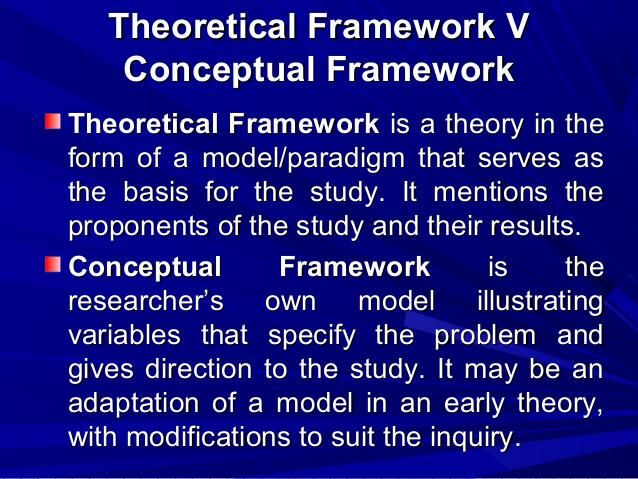 Theoretical Framework V Conceptual Framework

Theoretical Framework is a theory in the form of a model/paradigm that serves as the basis for the study. It mentions the proponents of the study and their results.

Conceptual Framework is the researcher's own model illustrating variables that specify the problem and gives direction to the study. It may be an adaptation of a model in an early theory, with modifications to suit the inquiry.